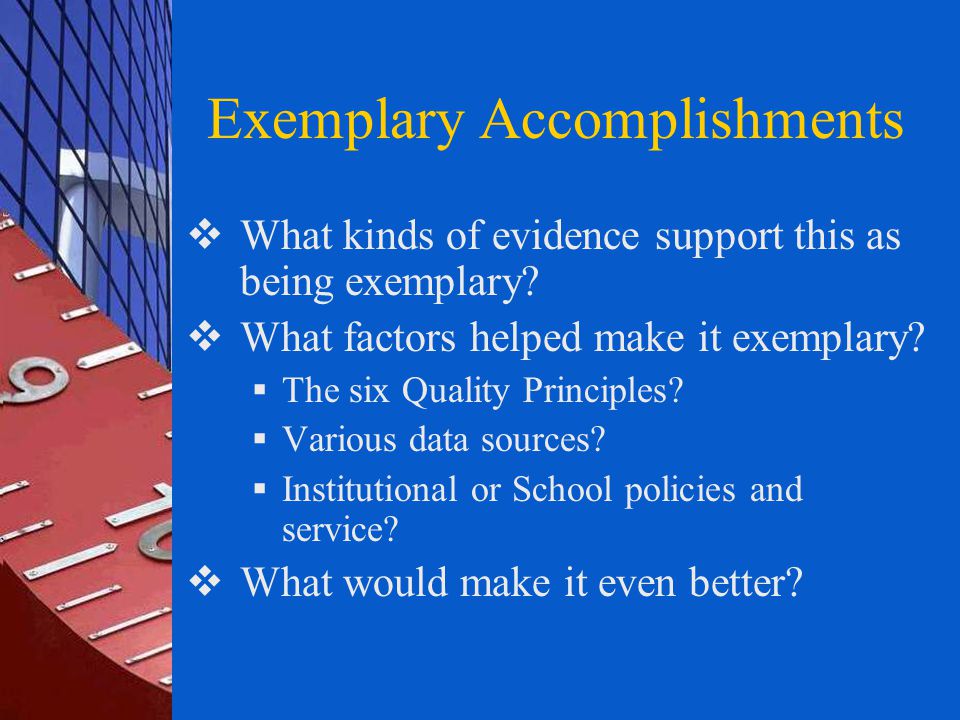 Exemplary Accomplishments

❖ What kinds of evidence support this as being exemplary?

❖ What factors helped make it exemplary?

▪ The six Quality Principles?

▪ Various data sources?

▪ Institutional or School policies and service?

❖ What would make it even better?